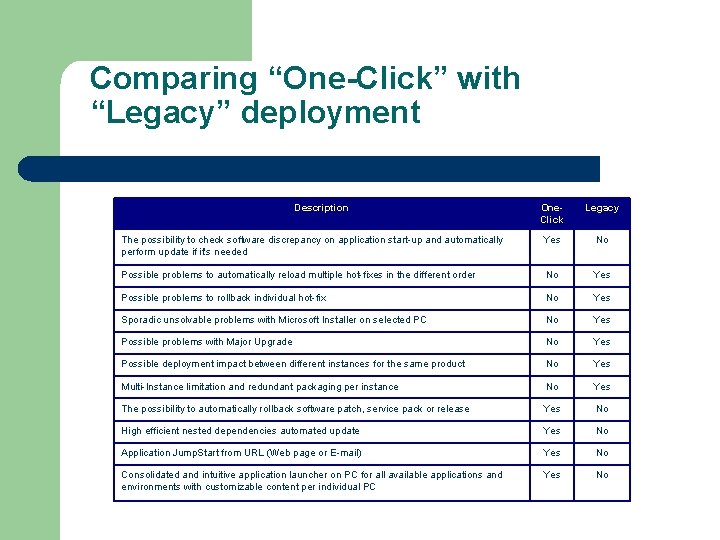 Comparing “One-Click” with “Legacy” deployment

| Description | One-Click | Legacy |
|---|---|---|
| The possibility to check software discrepancy on application start-up and automatically perform update if it's needed | Yes | No |
| Possible problems to automatically reload multiple hot-fixes in the different order | No | Yes |
| Possible problems to rollback individual hot-fix | No | Yes |
| Sporadic unsolvable problems with Microsoft Installer on selected PC | No | Yes |
| Possible problems with Major Upgrade | No | Yes |
| Possible deployment impact between different instances for the same product | No | Yes |
| Multi-Instance limitation and redundant packaging per instance | No | Yes |
| The possibility to automatically rollback software patch, service pack or release | Yes | No |
| High efficient nested dependencies automated update | Yes | No |
| Application JumpStart from URL (Web page or E-mail) | Yes | No |
| Consolidated and intuitive application launcher on PC for all available applications and environments with customizable content per individual PC | Yes | No |